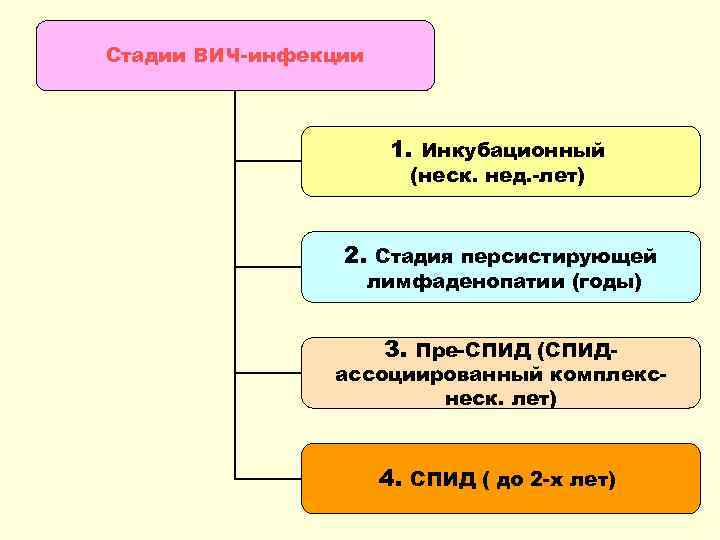 Стадии ВИЧ-инфекции

1. Инкубационный (неск. нед.-лет)

2. Стадия персистирующей лимфаденопатии (годы)

3. Пре-СПИД (СПИД-ассоциированный комплекс-неск. лет)

4. СПИД ( до 2-х лет)